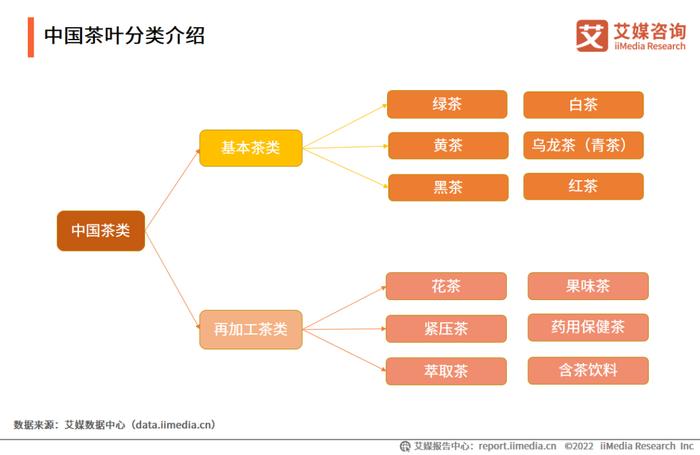 中国茶叶分类介绍

艾 艾媒咨询 iiMedia Research

中国茶类

基本茶类

绿茶
白茶
黄茶
乌龙茶（青茶）
黑茶
红茶

再加工茶类

花茶
果味茶
紧压茶
药用保健茶
萃取茶
含茶饮料

数据来源：艾媒数据中心（data.iimedia.cn）

艾媒报告中心：report.iimedia.cn ©2022 iiMedia Research Inc